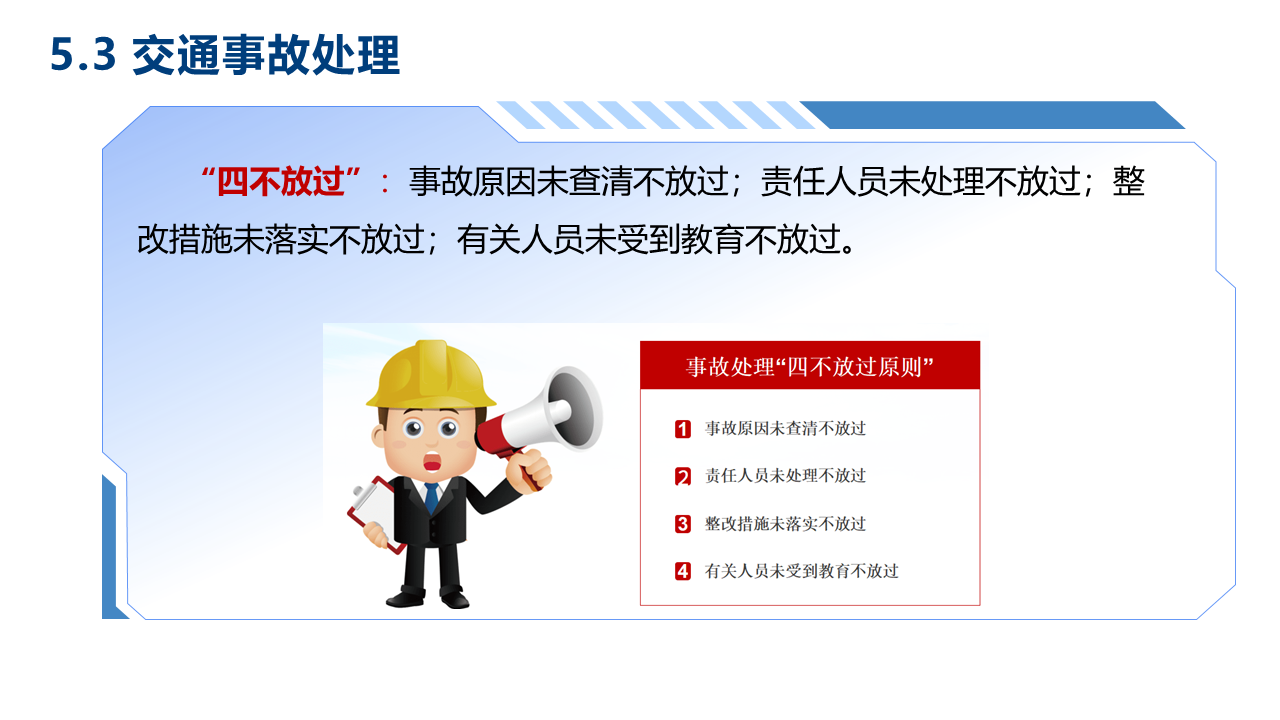 5.3 交通事故处理

“四不放过”：事故原因未查清不放过；责任人员未处理不放过；整改措施未落实不放过；有关人员未受到教育不放过。

事故处理“四不放过原则”

1 事故原因未查清不放过

2 责任人员未处理不放过

3 整改措施未落实不放过

4 有关人员未受到教育不放过